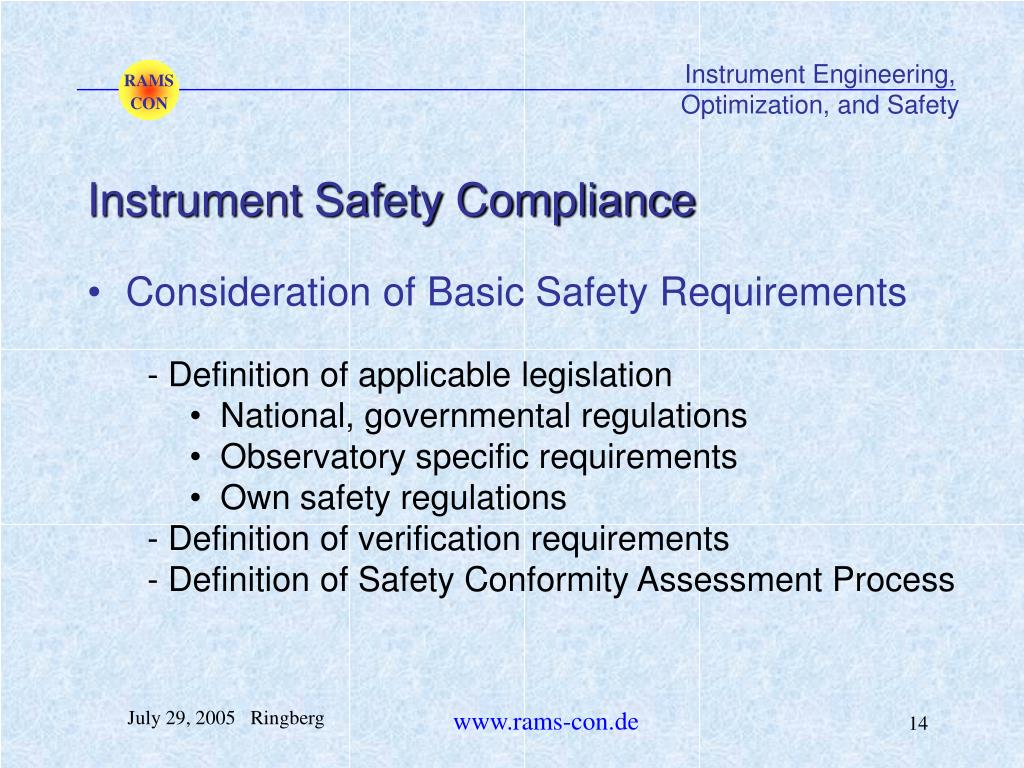 RAMS
CON

Instrument Engineering,
Optimization, and Safety

Instrument Safety Compliance

• Consideration of Basic Safety Requirements

- Definition of applicable legislation
• National, governmental regulations
• Observatory specific requirements
• Own safety regulations
- Definition of verification requirements
- Definition of Safety Conformity Assessment Process

July 29, 2005 Ringberg

www.rams-con.de

14